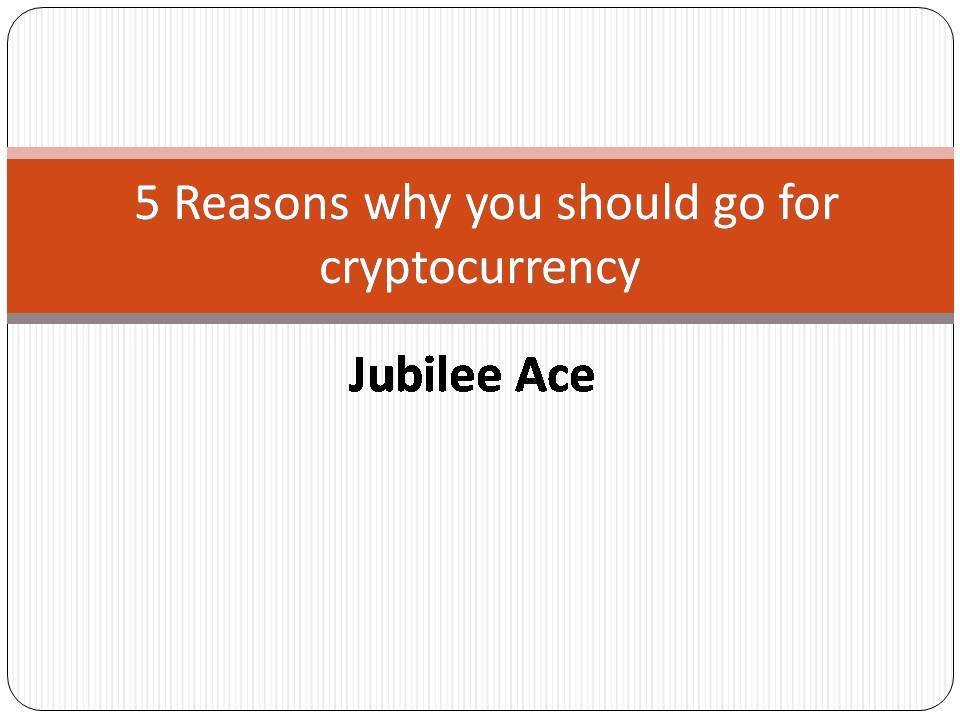 5 Reasons why you should go for cryptocurrency

Jubilee Ace